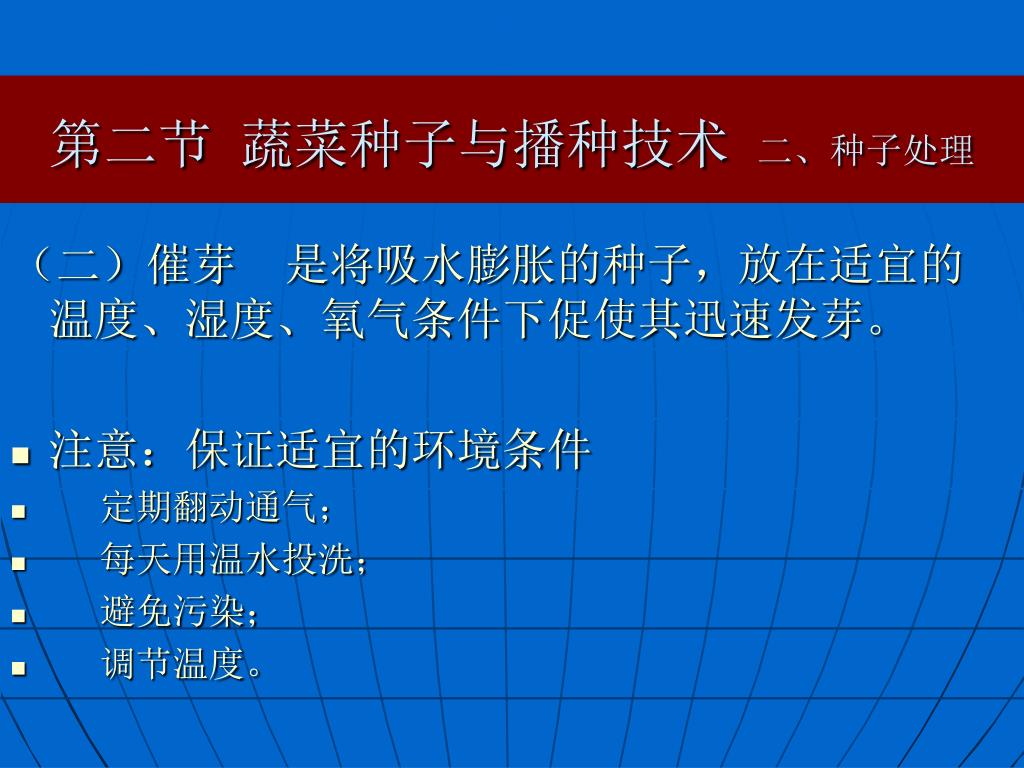 第二节 蔬菜种子与播种技术 二、种子处理

（二）催芽 是将吸水膨胀的种子，放在适宜的温度、湿度、氧气条件下促使其迅速发芽。

- 注意：保证适宜的环境条件
- 定期翻动通气；
- 每天用温水投洗；
- 避免污染；
- 调节温度。